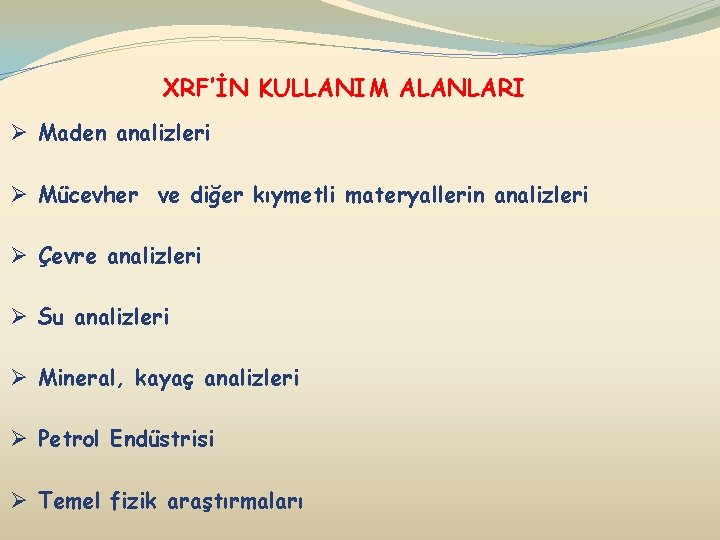 XRF'İN KULLANIM ALANLARI

➢ Maden analizleri

➢ Mücevher ve diğer kıymetli materyallerin analizleri

➢ Çevre analizleri

➢ Su analizleri

➢ Mineral, kayaç analizleri

➢ Petrol Endüstrisi

➢ Temel fizik araştırmaları